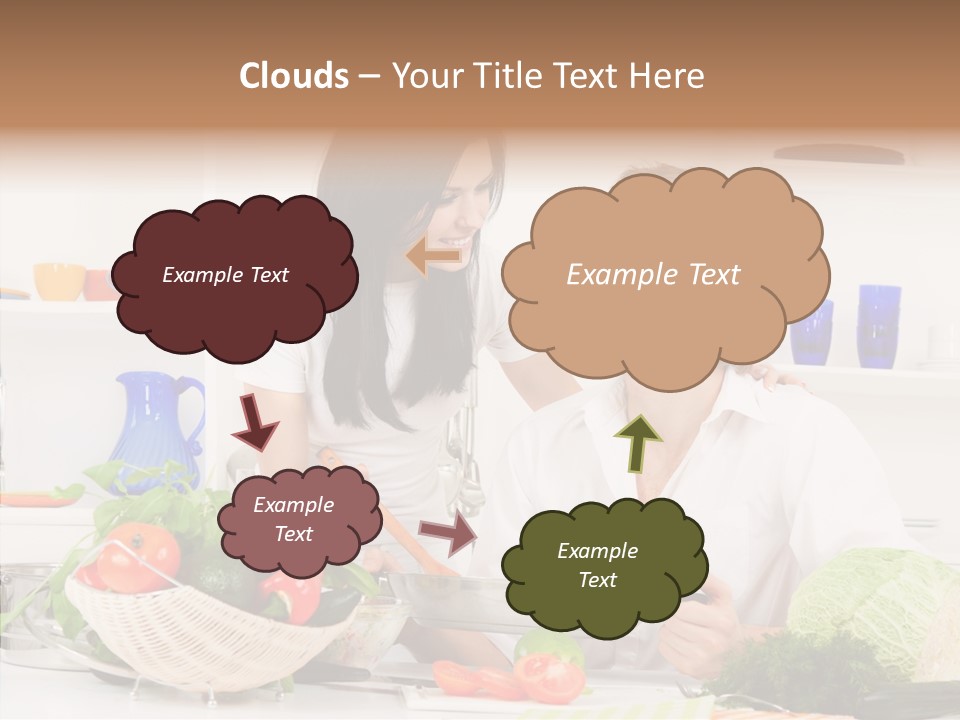 Clouds – Your Title Text Here

Example Text

Example Text

Example Text

Example Text